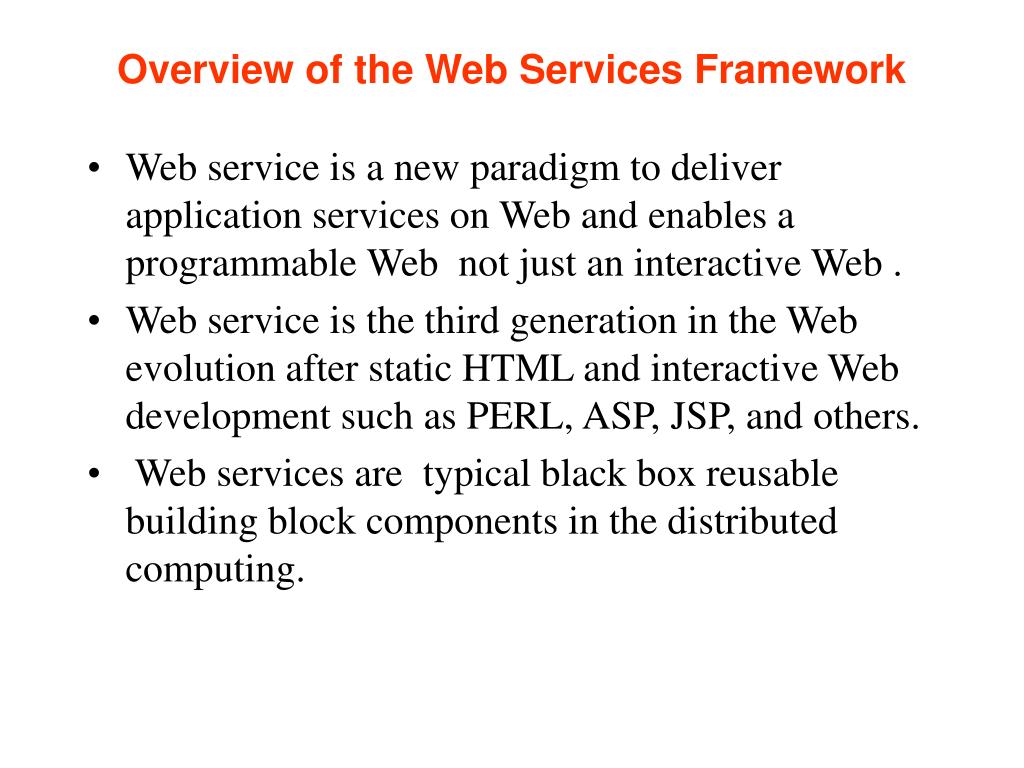 Overview of the Web Services Framework

• Web service is a new paradigm to deliver application services on Web and enables a programmable Web not just an interactive Web .

• Web service is the third generation in the Web evolution after static HTML and interactive Web development such as PERL, ASP, JSP, and others.

• Web services are typical black box reusable building block components in the distributed computing.